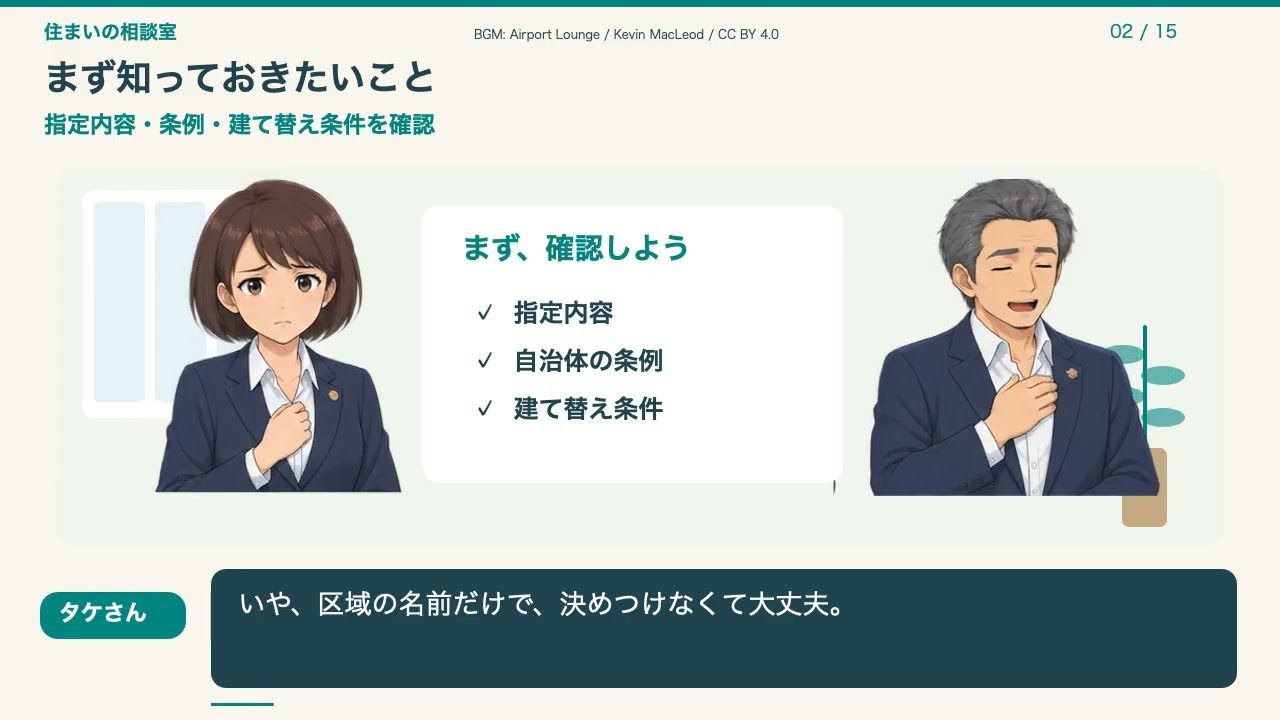 住まいの相談室

BGM: Airport Lounge / Kevin MacLeod / CC BY 4.0

02 / 15

まず知っておきたいこと

指定内容・条例・建て替え条件を確認

まず、確認しよう

✓ 指定内容
✓ 自治体の条例
✓ 建て替え条件

タケさん

いや、区域の名前だけで、決めつけなくて大丈夫。